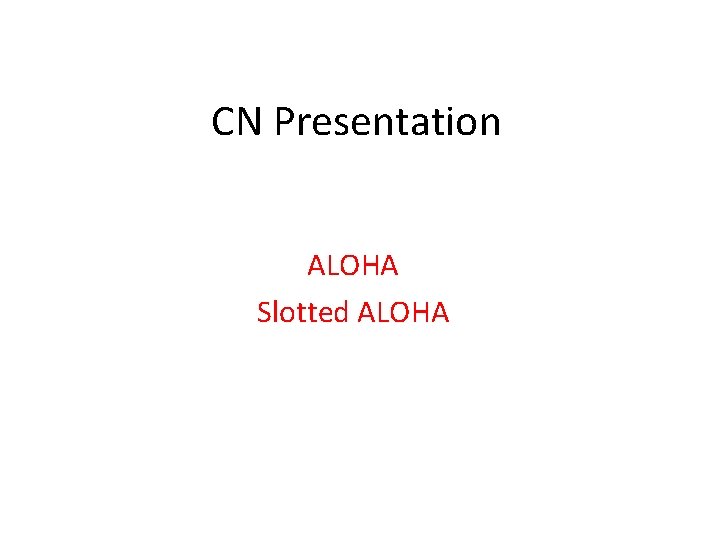 CN Presentation

ALOHA
Slotted ALOHA